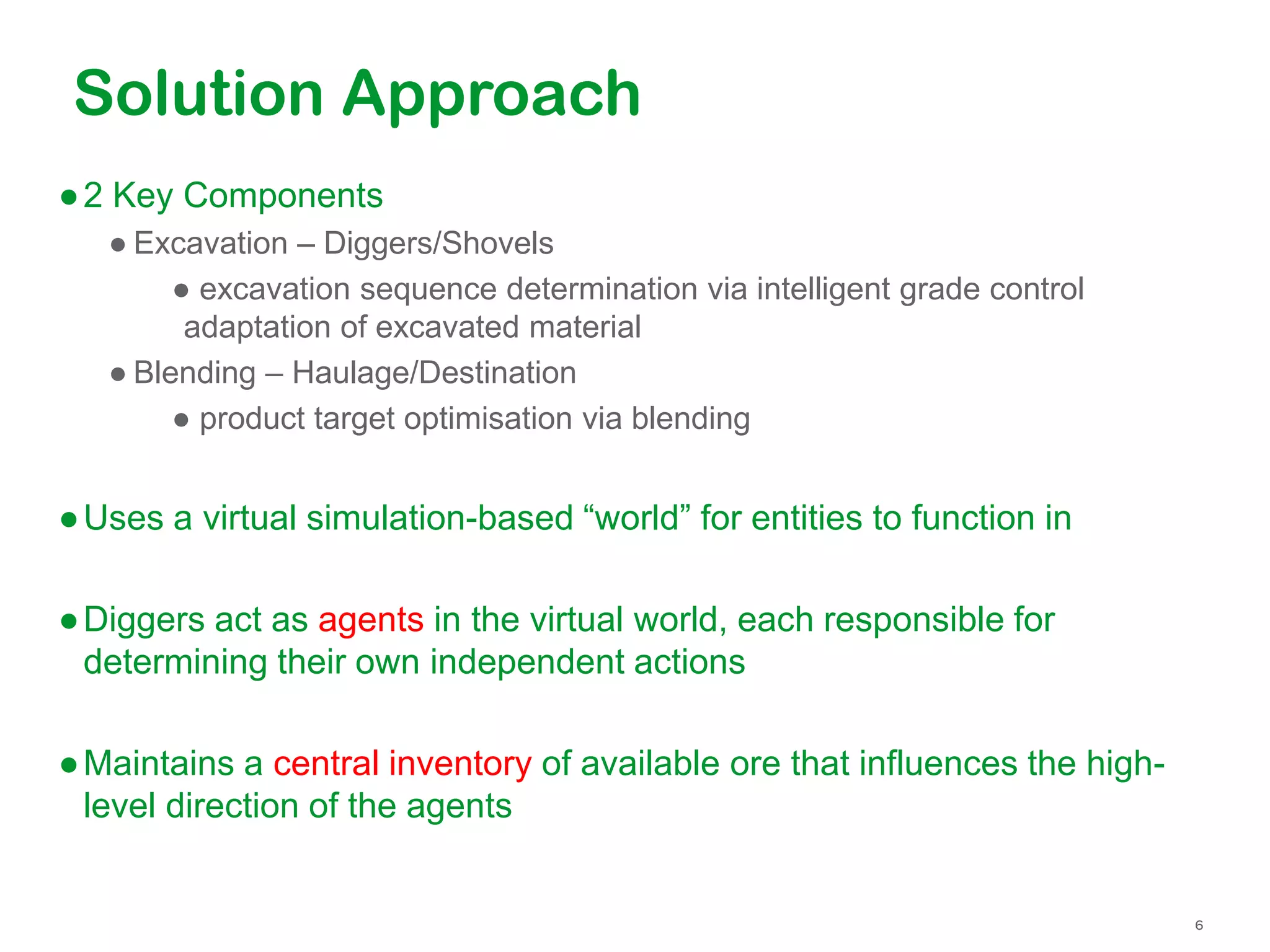 Solution Approach

● 2 Key Components

● Excavation – Diggers/Shovels

● excavation sequence determination via intelligent grade control adaptation of excavated material

● Blending – Haulage/Destination

● product target optimisation via blending

● Uses a virtual simulation-based “world” for entities to function in

● Diggers act as agents in the virtual world, each responsible for determining their own independent actions

● Maintains a central inventory of available ore that influences the high-level direction of the agents

6